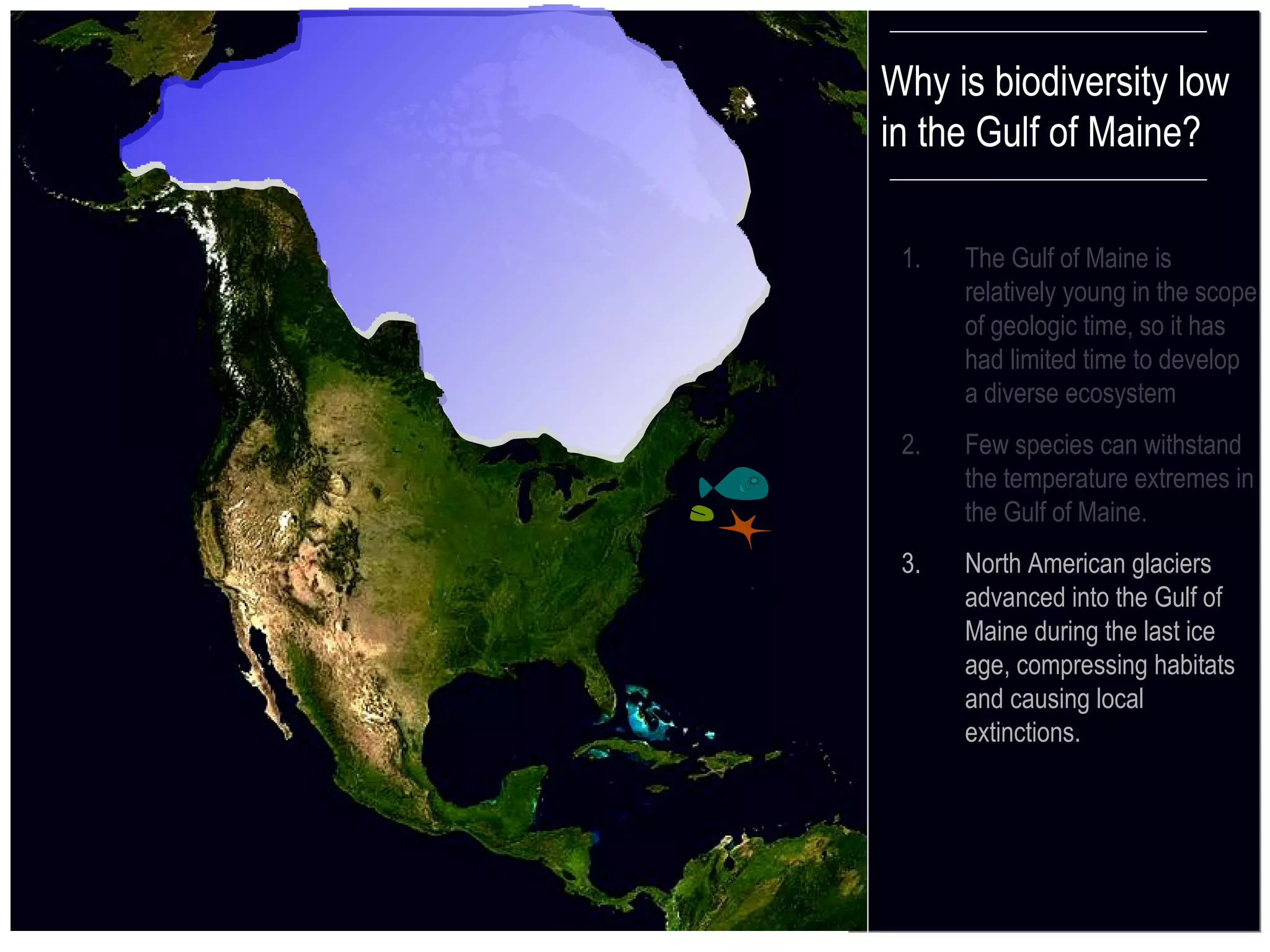 Why is biodiversity low in the Gulf of Maine?

1. The Gulf of Maine is relatively young in the scope of geologic time, so it has had limited time to develop a diverse ecosystem

2. Few species can withstand the temperature extremes in the Gulf of Maine.

3. North American glaciers advanced into the Gulf of Maine during the last ice age, compressing habitats and causing local extinctions.